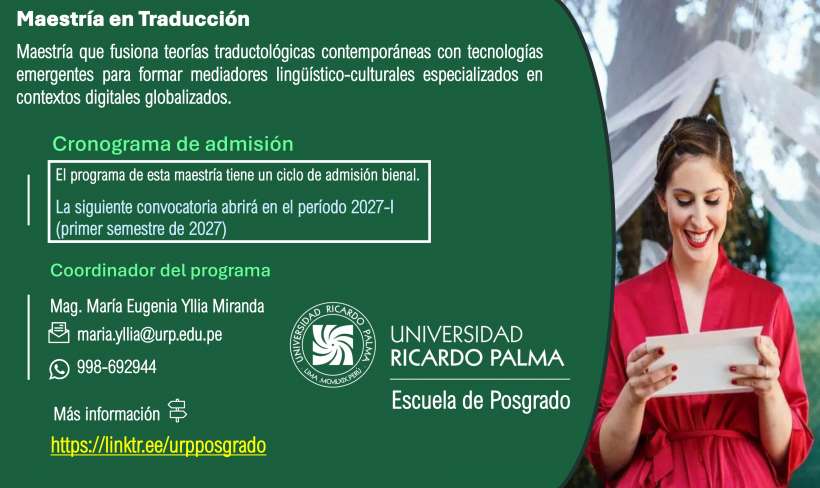 Maestría en Traducción

Maestría que fusiona teorías traductológicas contemporáneas con tecnologías emergentes para formar mediadores lingüístico-culturales especializados en contextos digitales globalizados.

Cronograma de admisión

El programa de esta maestría tiene un ciclo de admisión bienal.

La siguiente convocatoria abrirá en el período 2027-I (primer semestre de 2027)

Coordinador del programa

Mag. María Eugenia Yllia Miranda

maria.yllia@urp.edu.pe

998-692944

Más información

https://linktr.ee/urpposgrado

UNIVERSIDAD RICARDO PALMA
LIMA MCMLXIX PERÚ

UNIVERSIDAD
RICARDO PALMA
Escuela de Posgrado